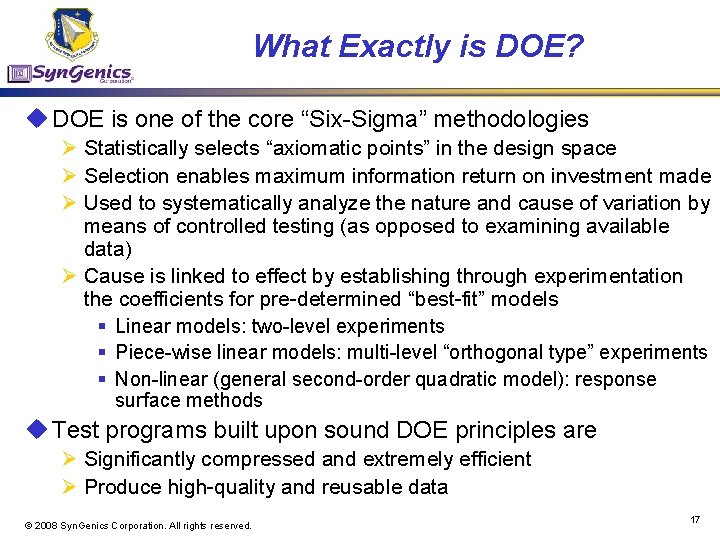 SynGenics Corporation

What Exactly is DOE?

DOE is one of the core “Six-Sigma” methodologies

Statistically selects “axiomatic points” in the design space

Selection enables maximum information return on investment made

Used to systematically analyze the nature and cause of variation by means of controlled testing (as opposed to examining available data)

Cause is linked to effect by establishing through experimentation the coefficients for pre-determined “best-fit” models

Linear models: two-level experiments

Piece-wise linear models: multi-level “orthogonal type” experiments

Non-linear (general second-order quadratic model): response surface methods

Test programs built upon sound DOE principles are

Significantly compressed and extremely efficient

Produce high-quality and reusable data

© 2008 SynGenics Corporation. All rights reserved.

17